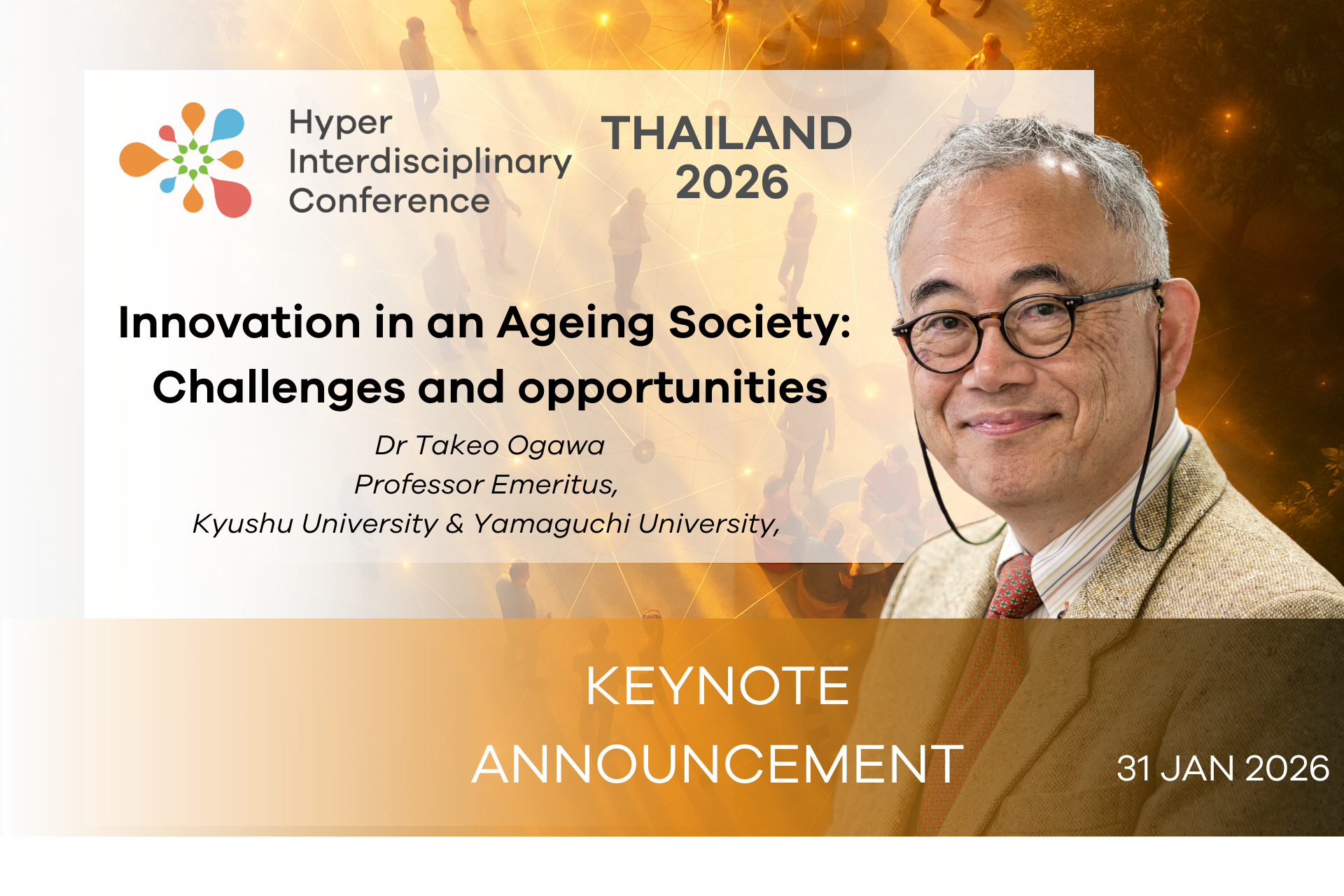 Hyper Interdisciplinary Conference

THAILAND 2026

Innovation in an Ageing Society: Challenges and opportunities

Dr Takeo Ogawa
Professor Emeritus,
Kyushu University & Yamaguchi University,

KEYNOTE ANNOUNCEMENT

31 JAN 2026